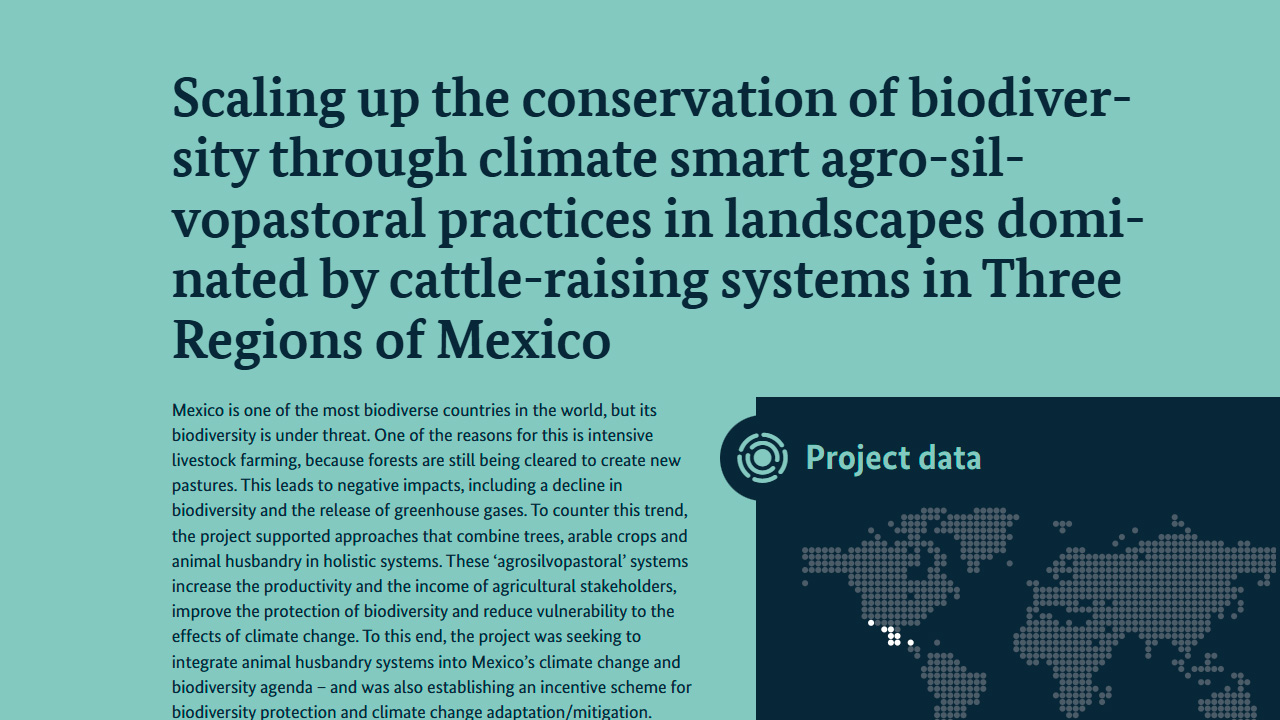 Scaling up the conservation of biodiversity through climate smart agro-silvopastoral practices in landscapes dominated by cattle-raising systems in Three Regions of Mexico

Mexico is one of the most biodiverse countries in the world, but its biodiversity is under threat. One of the reasons for this is intensive livestock farming, because forests are still being cleared to create new pastures. This leads to negative impacts, including a decline in biodiversity and the release of greenhouse gases. To counter this trend, the project supported approaches that combine trees, arable crops and animal husbandry in holistic systems. These ‘agrosilvopastoral’ systems increase the productivity and the income of agricultural stakeholders, improve the protection of biodiversity and reduce vulnerability to the effects of climate change. To this end, the project was seeking to integrate animal husbandry systems into Mexico’s climate change and biodiversity agenda – and was also establishing an incentive scheme for biodiversity protection and climate change adaptation/mitigation.

Project data